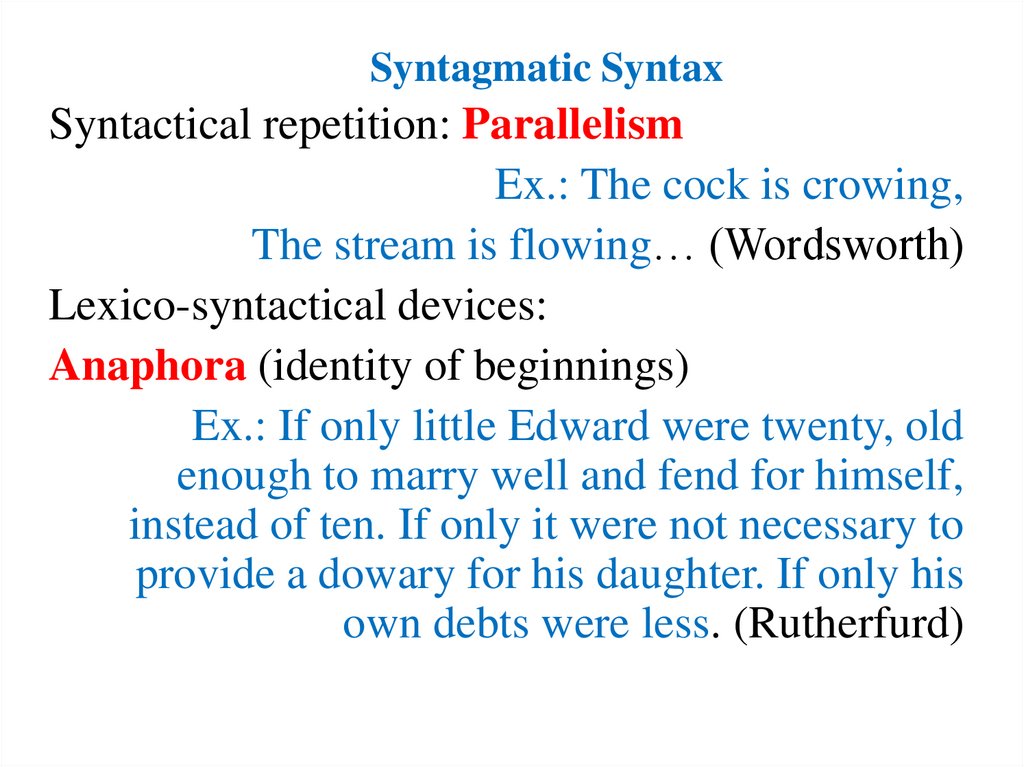 Syntagmatic Syntax

Syntactical repetition: Parallelism

Ex.: The cock is crowing,
The stream is flowing… (Wordsworth)

Lexico-syntactical devices:

Anaphora (identity of beginnings)

Ex.: If only little Edward were twenty, old enough to marry well and fend for himself, instead of ten. If only it were not necessary to provide a dowary for his daughter. If only his own debts were less. (Rutherfurd)